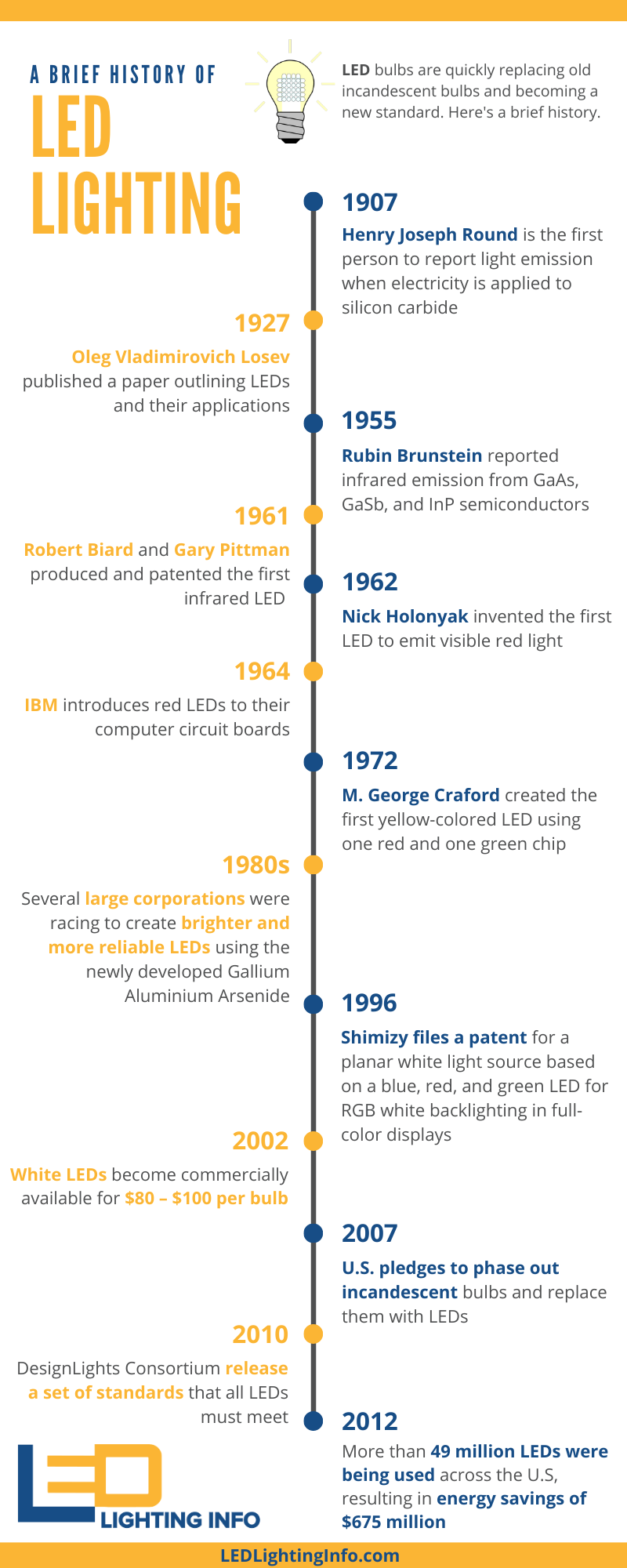 A BRIEF HISTORY OF
LED LIGHTING

LED bulbs are quickly replacing old incandescent bulbs and becoming a new standard. Here's a brief history.

1907
Henry Joseph Round is the first person to report light emission when electricity is applied to silicon carbide

1927
Oleg Vladimirovich Losev published a paper outlining LEDs and their applications

1955
Rubin Brunstein reported infrared emission from GaAs, GaSb, and InP semiconductors

1961
Robert Biard and Gary Pittman produced and patented the first infrared LED

1962
Nick Holonyak invented the first LED to emit visible red light

1964
IBM introduces red LEDs to their computer circuit boards

1972
M. George Craford created the first yellow-colored LED using one red and one green chip

1980s
Several large corporations were racing to create brighter and more reliable LEDs using the newly developed Gallium Aluminium Arsenide

1996
Shimizy files a patent for a planar white light source based on a blue, red, and green LED for RGB white backlighting in full-color displays

2002
White LEDs become commercially available for $80 – $100 per bulb

2007
U.S. pledges to phase out incandescent bulbs and replace them with LEDs

2010
DesignLights Consortium release a set of standards that all LEDs must meet

2012
More than 49 million LEDs were being used across the U.S, resulting in energy savings of $675 million

LED LIGHTING INFO

LEDLightingInfo.com